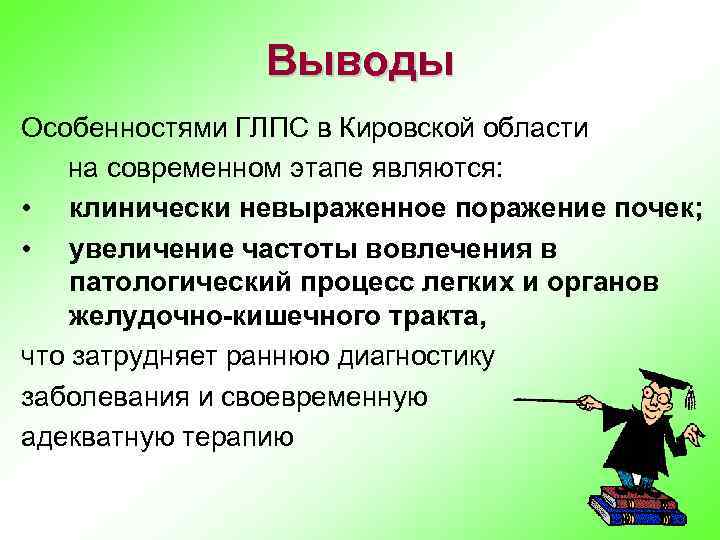 Выводы

Особенностями ГЛПС в Кировской области на современном этапе являются:

• клинически невыраженное поражение почек;

• увеличение частоты вовлечения в патологический процесс легких и органов желудочно-кишечного тракта,

что затрудняет раннюю диагностику заболевания и своевременную адекватную терапию